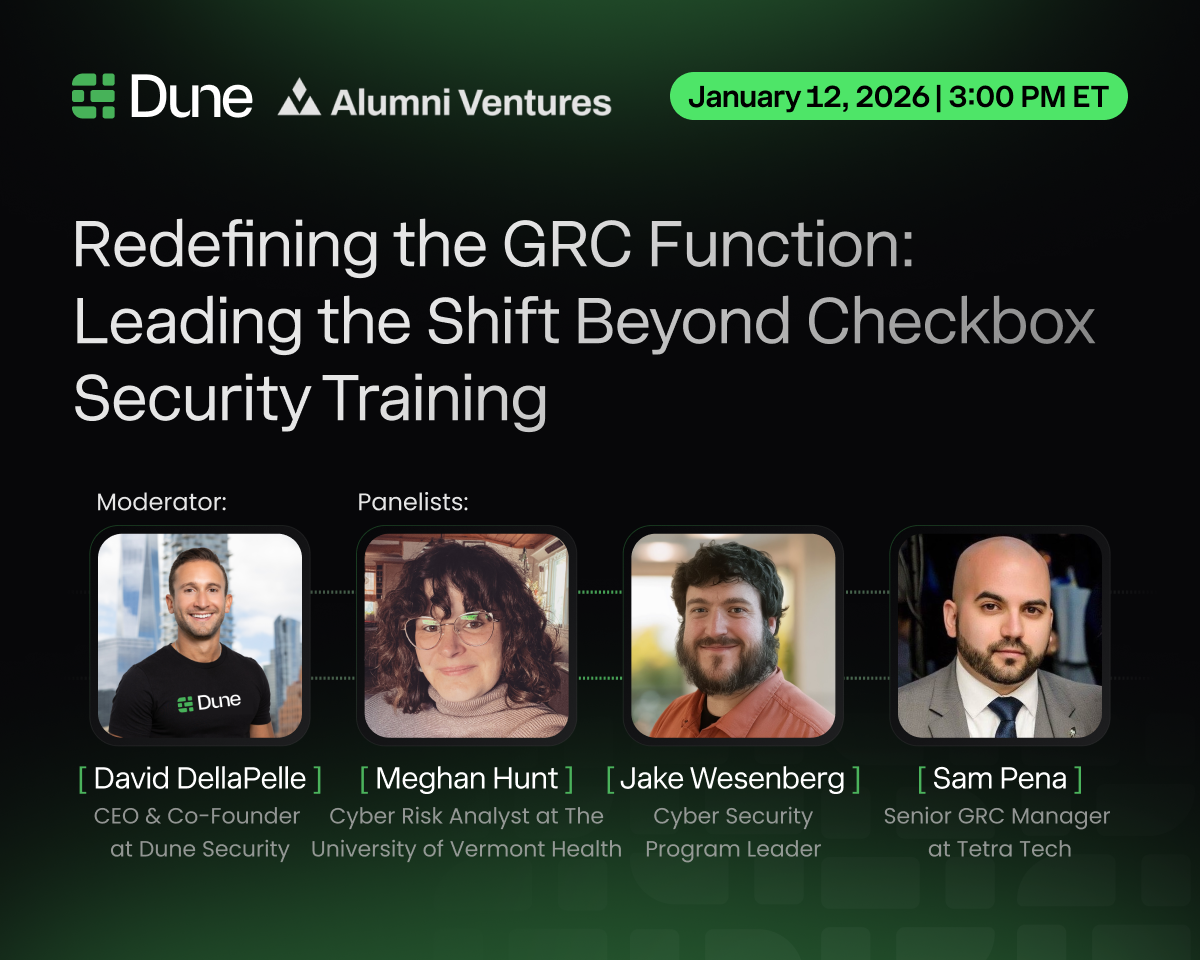 Dune Alumni Ventures

January 12, 2026 | 3:00 PM ET

Redefining the GRC Function: Leading the Shift Beyond Checkbox Security Training

Moderator:

Panelists:

Dune

[ David DellaPelle ]
CEO & Co-Founder at Dune Security

[ Meghan Hunt ]
Cyber Risk Analyst at The University of Vermont Health

[ Jake Wesenberg ]
Cyber Security Program Leader

[ Sam Pena ]
Senior GRC Manager at Tetra Tech